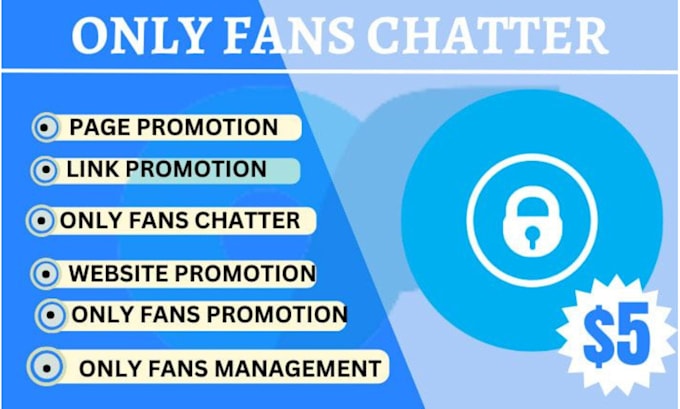 ONLY FANS CHATTER

PAGE PROMOTION
LINK PROMOTION
ONLY FANS CHATTER
WEBSITE PROMOTION
ONLY FANS PROMOTION
ONLY FANS MANAGEMENT

$5